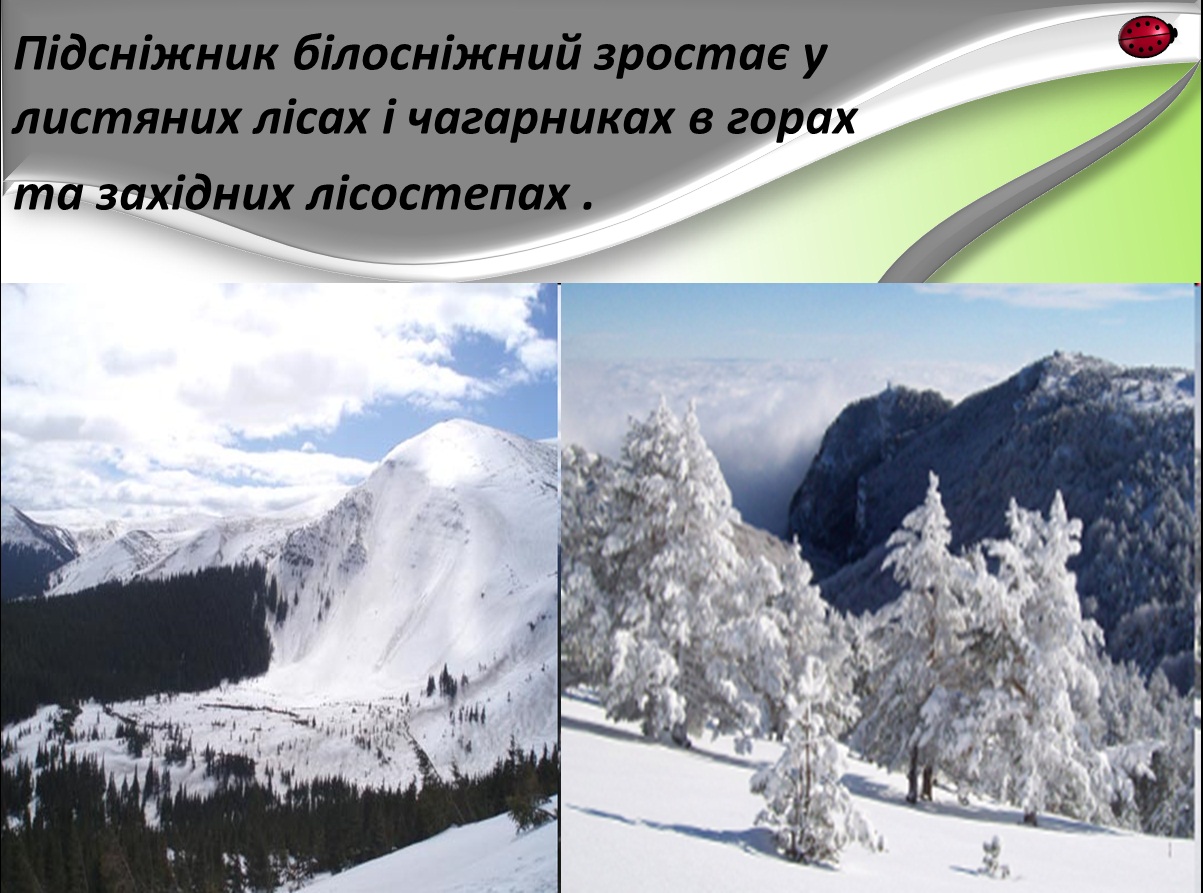 Підсніжник білосніжний зростає у листяних лісах і чагарниках в горах та західних лісостепах .